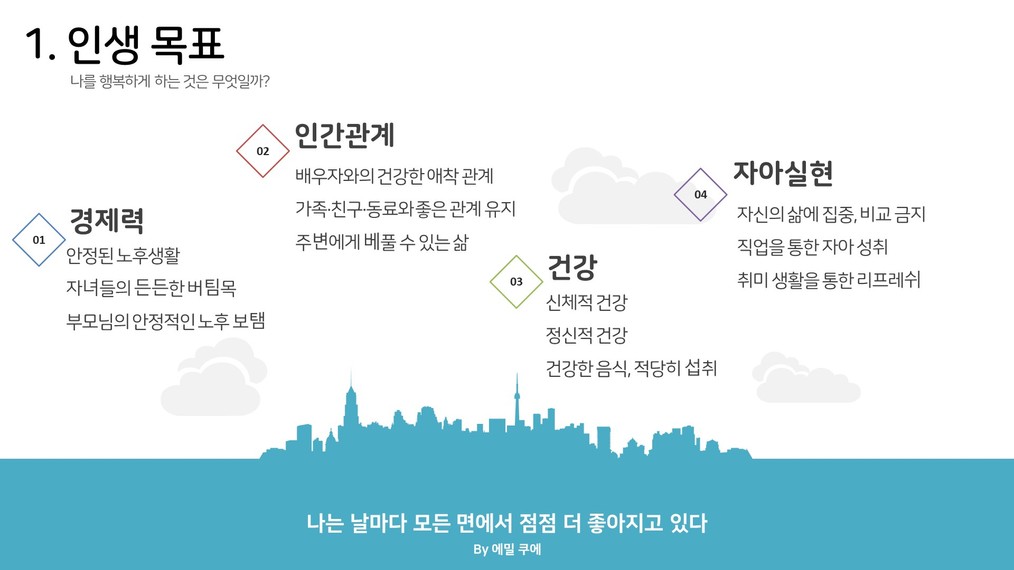 1. 인생 목표

나를 행복하게 하는 것은 무엇일까?

01
경제력
안정된 노후생활
자녀들의 든든한 버팀목
부모님의 안정적인 노후 보탬

02
인간관계
배우자와의 건강한 애착 관계
가족·친구·동료와 좋은 관계 유지
주변에게 베풀 수 있는 삶

03
건강
신체적 건강
정신적 건강
건강한 음식, 적당히 섭취

04
자아실현
자신의 삶에 집중, 비교 금지
직업을 통한 자아 성취
취미 생활을 통한 리프레쉬

나는 날마다 모든 면에서 점점 더 좋아지고 있다
By 에밀 쿠에